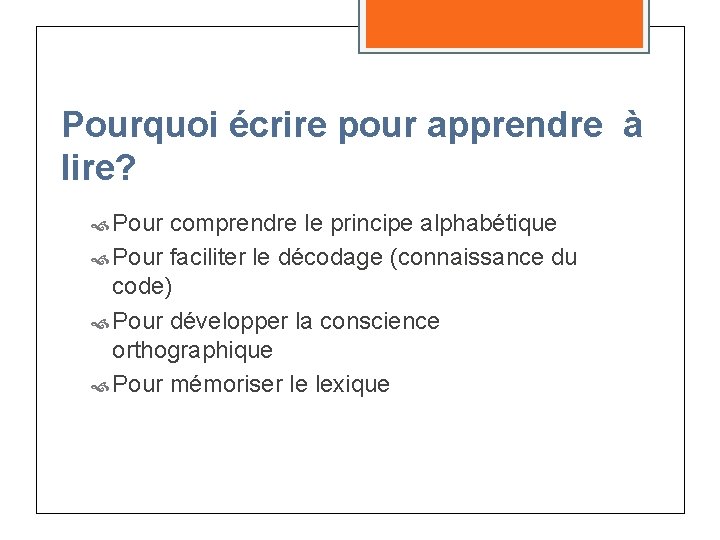 Pourquoi écrire pour apprendre à lire?

Pour comprendre le principe alphabétique
Pour faciliter le décodage (connaissance du code)
Pour développer la conscience orthographique
Pour mémoriser le lexique